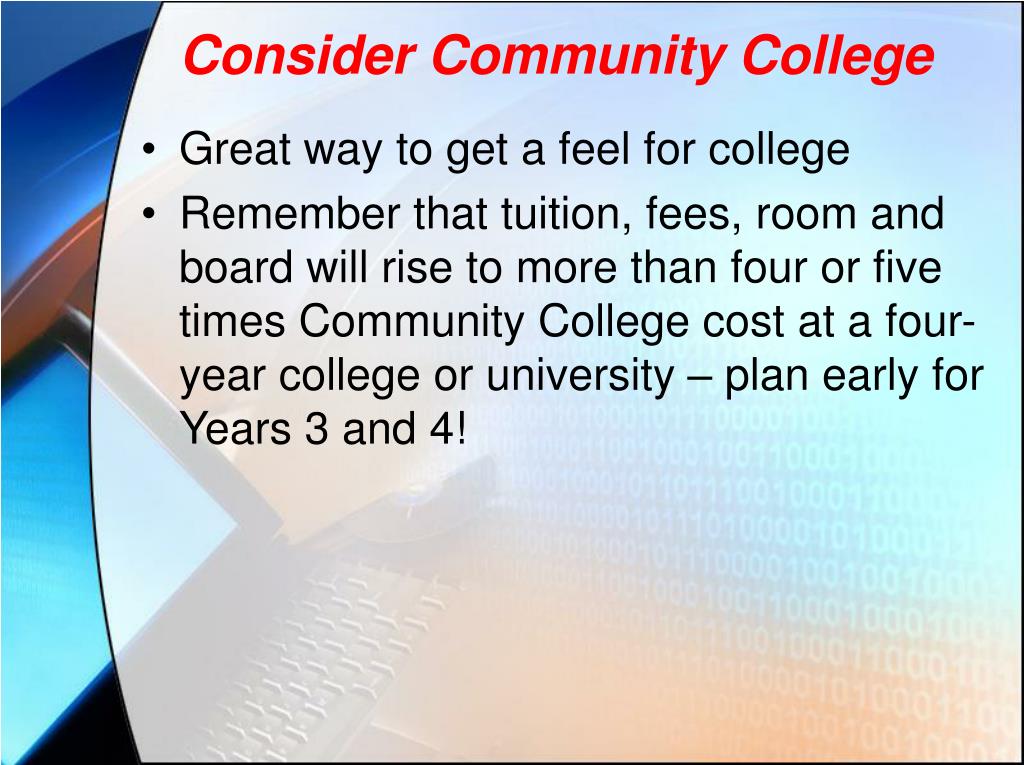 Consider Community College

• Great way to get a feel for college
• Remember that tuition, fees, room and board will rise to more than four or five times Community College cost at a four-year college or university – plan early for Years 3 and 4!